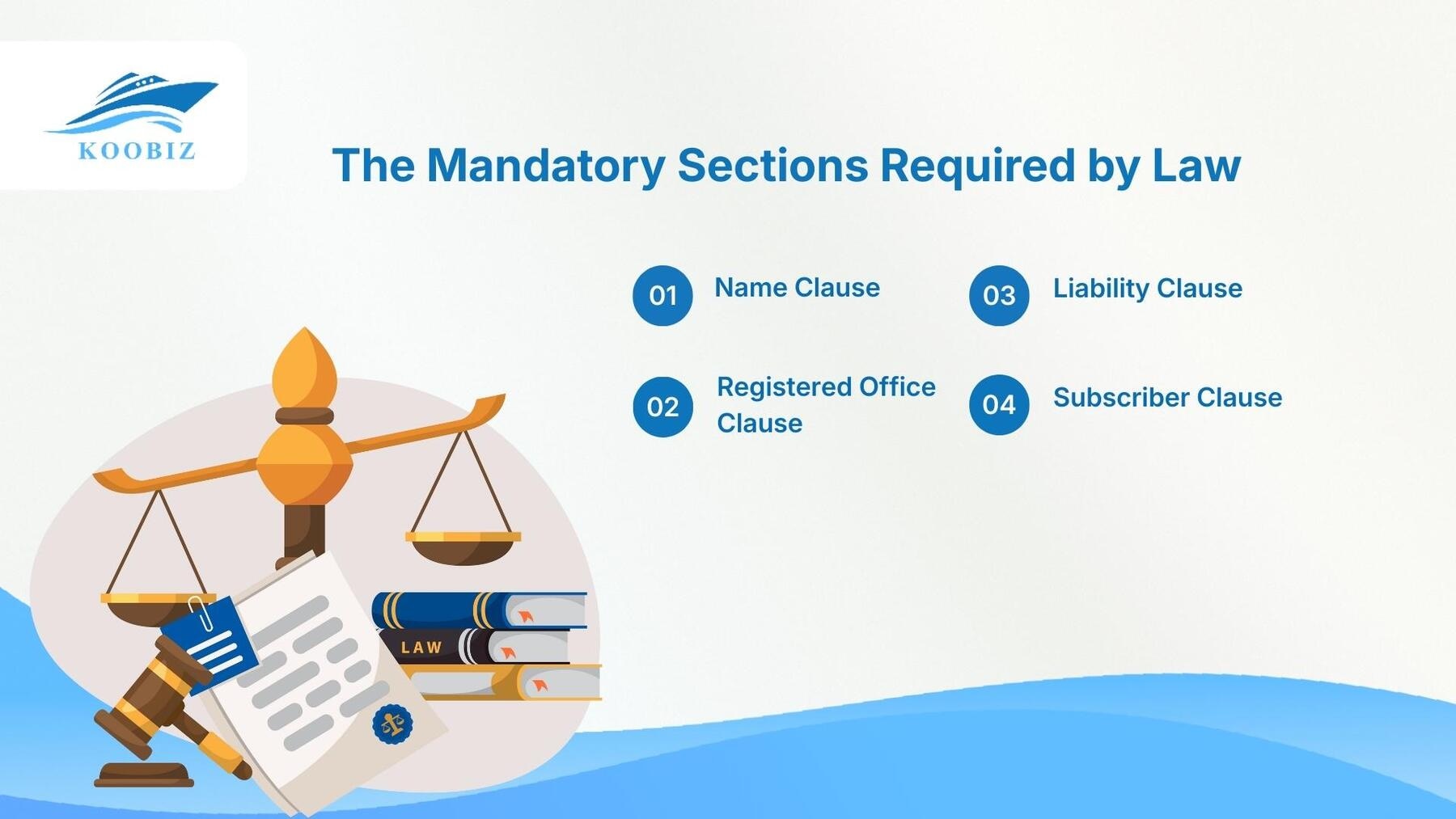 KOOBIZ

The Mandatory Sections Required by Law

01 Name Clause

02 Registered Office Clause

03 Liability Clause

04 Subscriber Clause

LAW